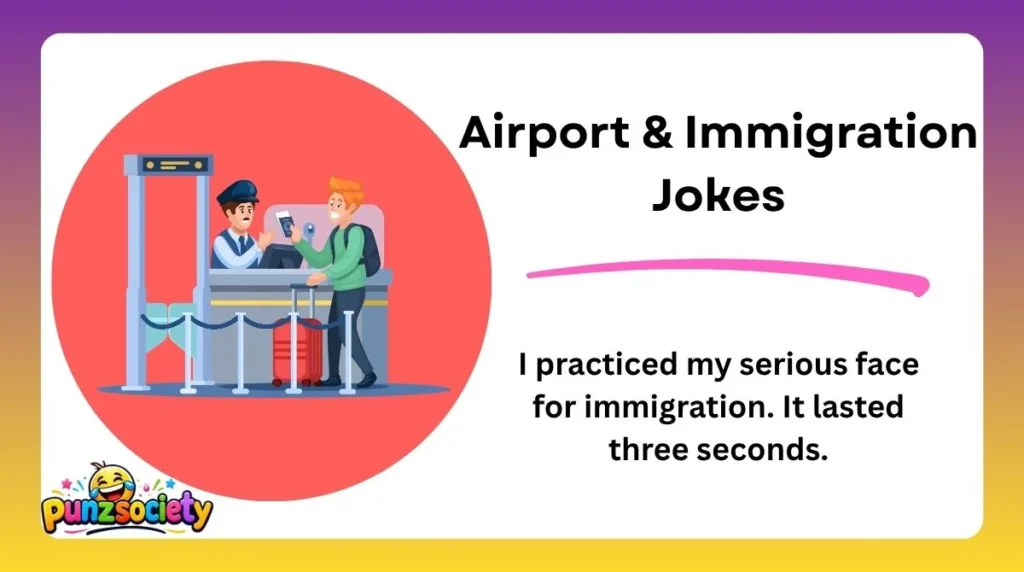 Airport & Immigration Jokes

I practiced my serious face for immigration. It lasted three seconds.

punzsociety